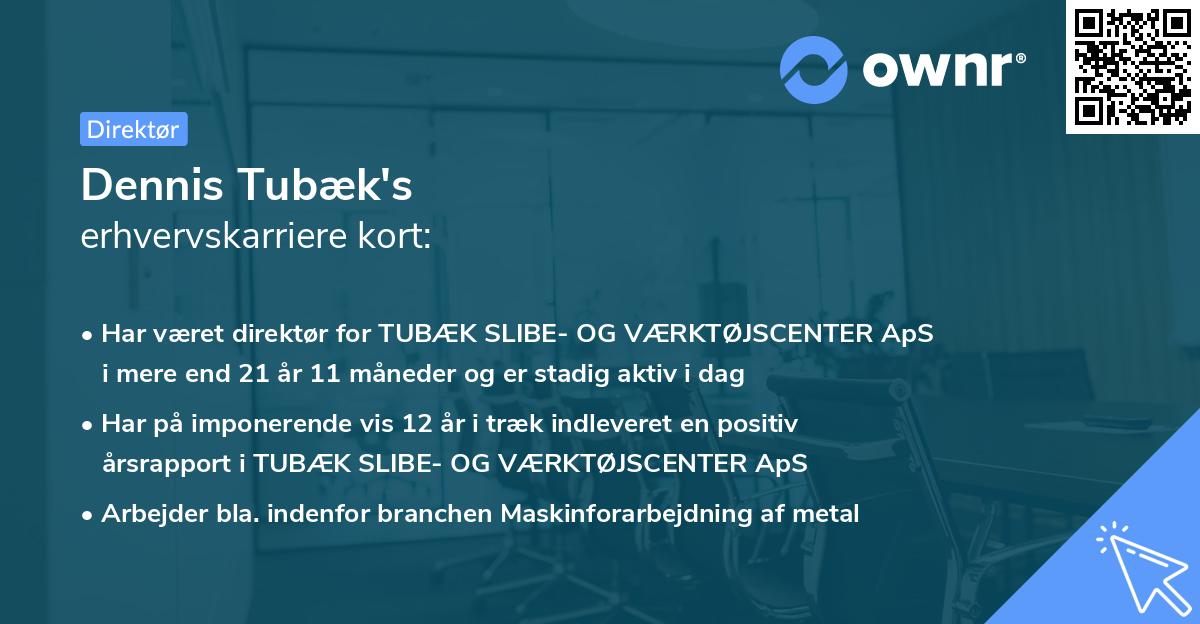 ownr®

Direktør

Dennis Tubæk's
erhvervskarriere kort:

• Har været direktør for TUBÆK SLIBE- OG VÆRKTØJSCENTER ApS i mere end 21 år 11 måneder og er stadig aktiv i dag

• Har på imponerende vis 12 år i træk indleveret en positiv årsrapport i TUBÆK SLIBE- OG VÆRKTØJSCENTER ApS

• Arbejder bla. indenfor branchen Maskinforarbejdning af metal